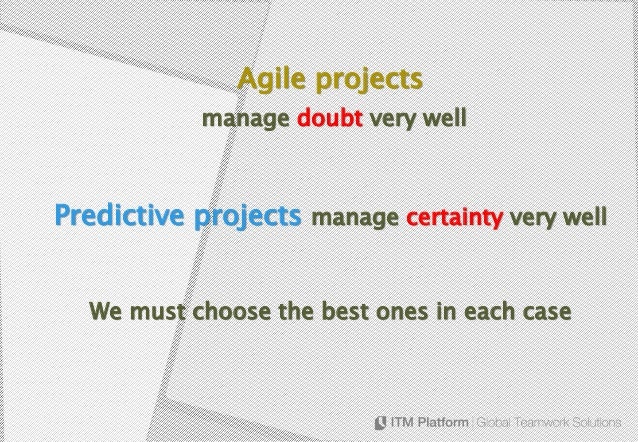 Agile projects
manage doubt very well

Predictive projects manage certainty very well

We must choose the best ones in each case

ITM Platform | Global Teamwork Solutions